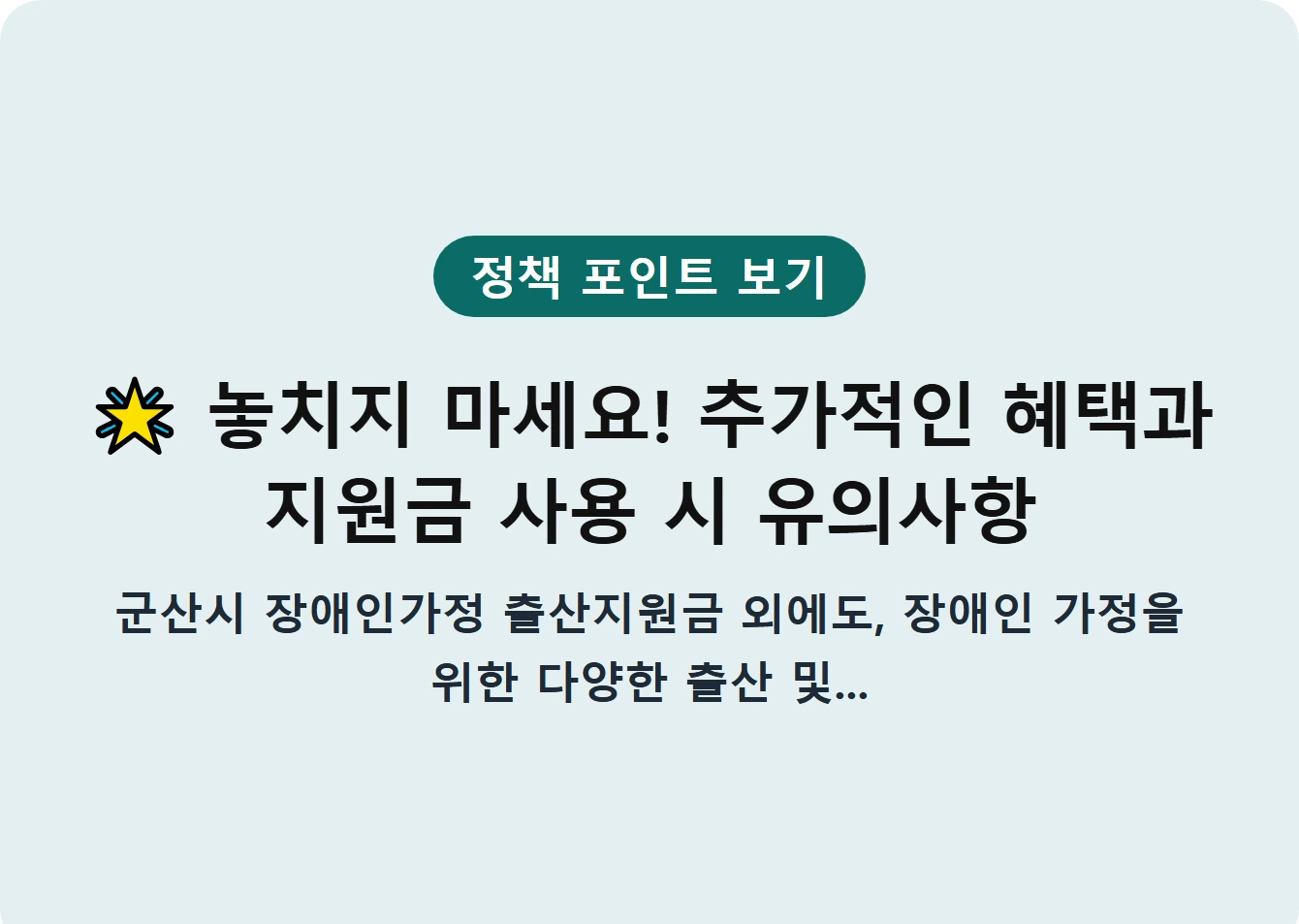 정책 포인트 보기

🌟 놓치지 마세요! 추가적인 혜택과 지원금 사용 시 유의사항

군산시 장애인가정 출산지원금 외에도, 장애인 가정을 위한 다양한 출산 및...